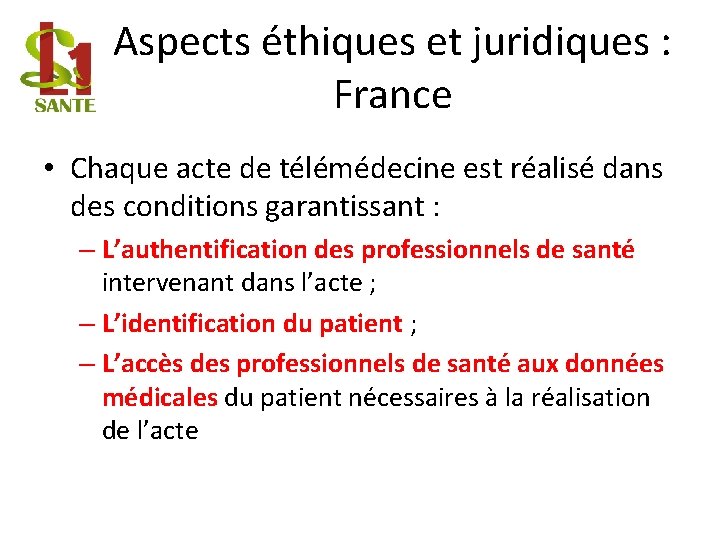 L1
SANTE

Aspects éthiques et juridiques : France

• Chaque acte de télémédecine est réalisé dans des conditions garantissant :
– L'authentification des professionnels de santé intervenant dans l'acte ;
– L'identification du patient ;
– L'accès des professionnels de santé aux données médicales du patient nécessaires à la réalisation de l'acte